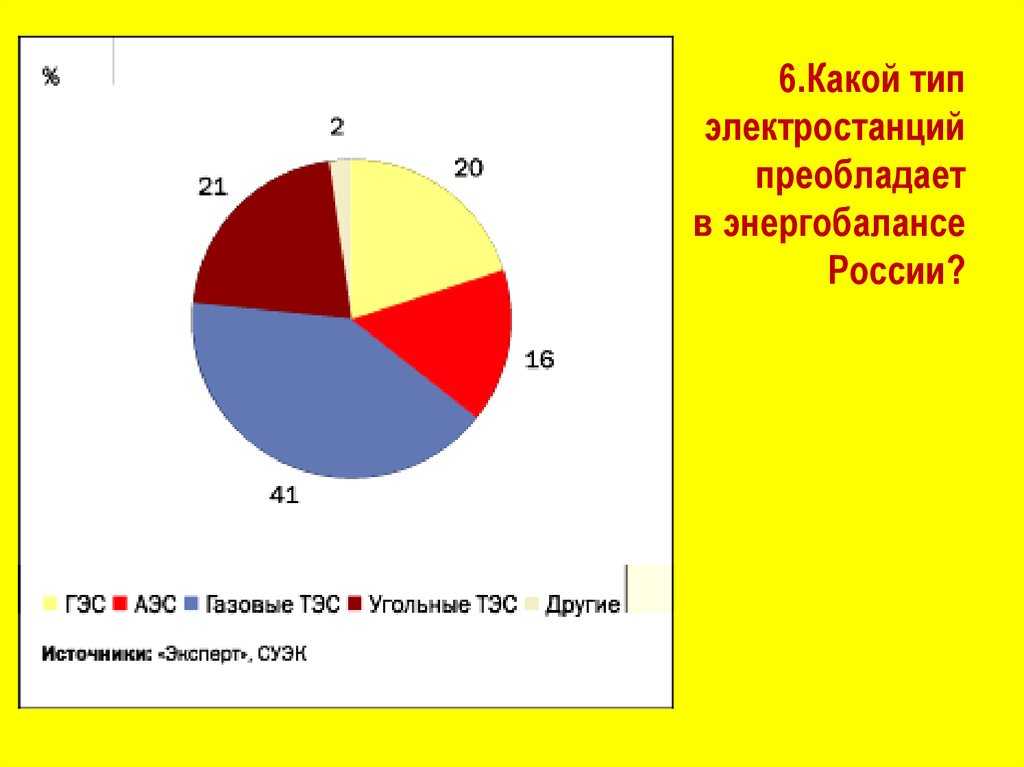 %

2

20

21

16

41

ГЭС АЭС Газовые ТЭС Угольные ТЭС Другие

Источники: «Эксперт», СУЭК

6.Какой тип электростанций преобладает в энергобалансе России?